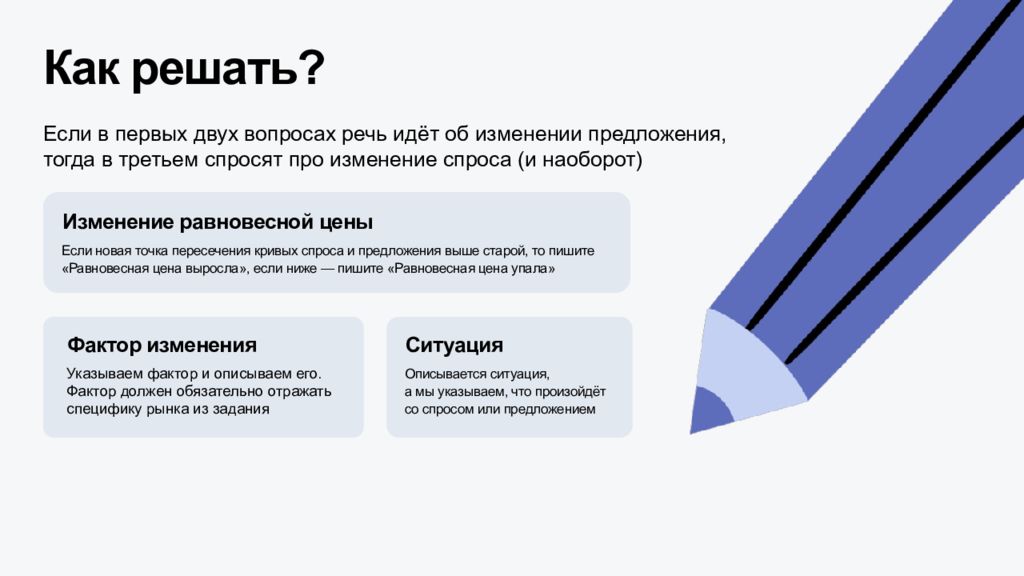 Как решать?

Если в первых двух вопросах речь идёт об изменении предложения, тогда в третьем спросят про изменение спроса (и наоборот)

Изменение равновесной цены

Если новая точка пересечения кривых спроса и предложения выше старой, то пишите «Равновесная цена выросла», если ниже — пишите «Равновесная цена упала»

Фактор изменения

Указываем фактор и описываем его. Фактор должен обязательно отражать специфику рынка из задания

Ситуация

Описывается ситуация, а мы указываем, что произойдёт со спросом или предложением